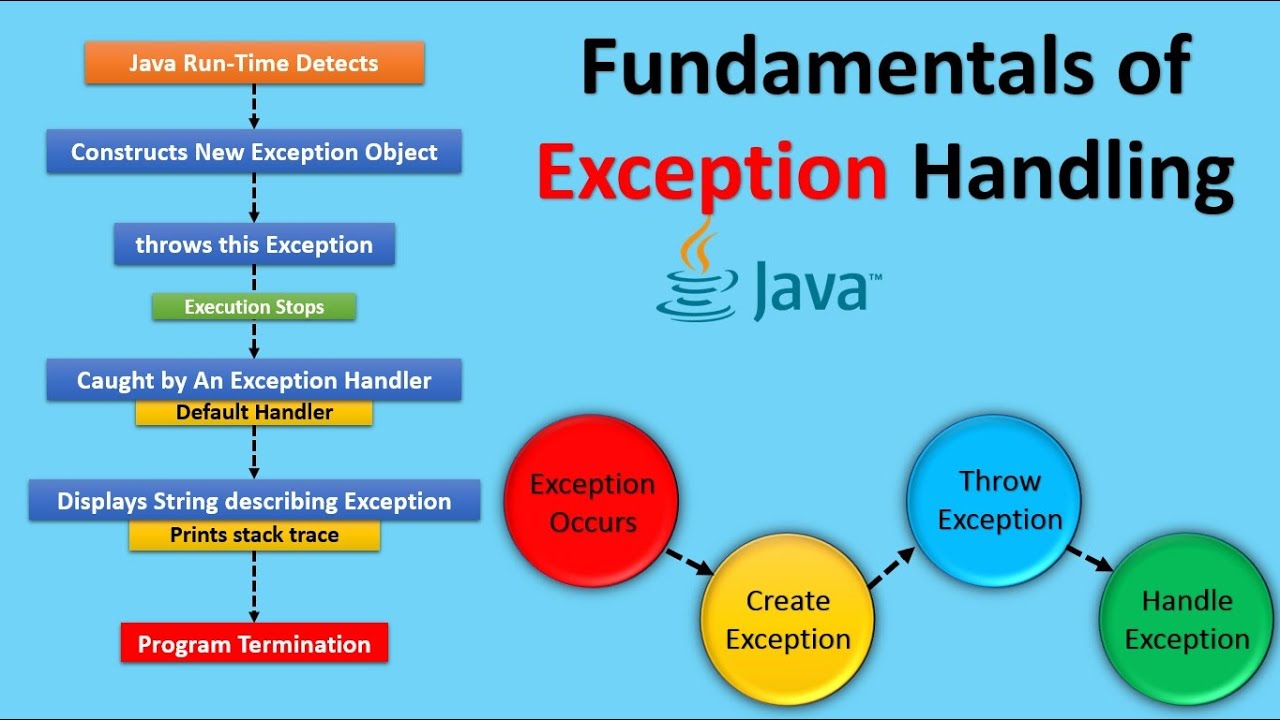 Java Run-Time Detects

Constructs New Exception Object

throws this Exception

Execution Stops

Caught by An Exception Handler

Default Handler

Displays String describing Exception

Prints stack trace

Program Termination

Fundamentals of Exception Handling

Java™

Exception Occurs

Create Exception

Throw Exception

Handle Exception